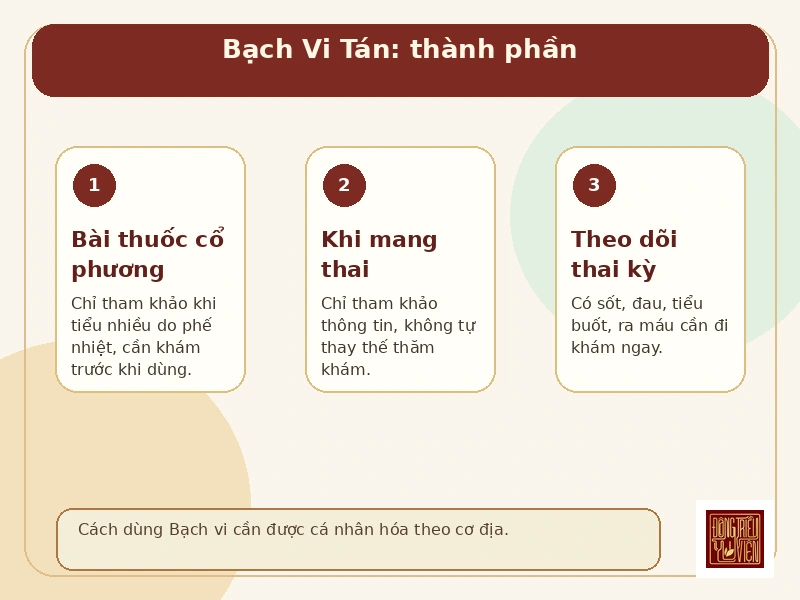 Bạch Vi Tán: thành phần

1

Bài thuốc cổ phương

Chỉ tham khảo khi tiểu nhiều do phế nhiệt, cần khám trước khi dùng.

2

Khi mang thai

Chỉ tham khảo thông tin, không tự thay thế thăm khám.

3

Theo dõi thai kỳ

Có sốt, đau, tiểu buốt, ra máu cần đi khám ngay.

Cách dùng Bạch vi cần được cá nhân hóa theo cơ địa.

ĐÔNG TRIỀU Y VIỆN